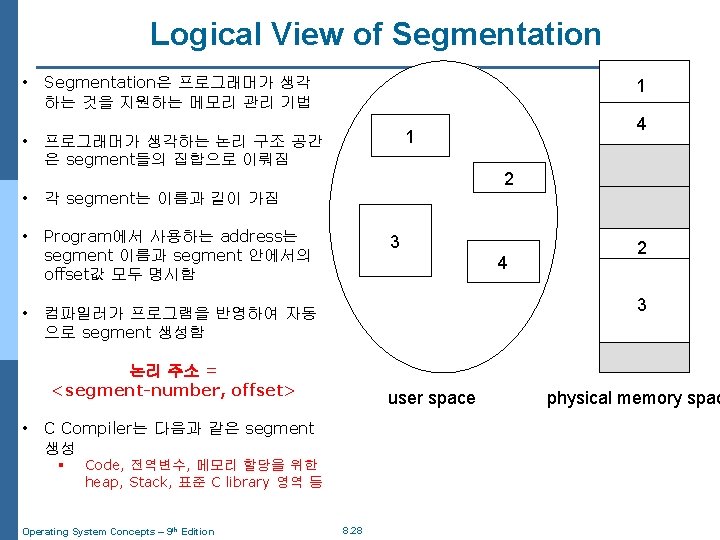 Logical View of Segmentation

• Segmentation은 프로그래머가 생각하는 것을 지원하는 메모리 관리 기법

• 프로그래머가 생각하는 논리 구조 공간은 segment들의 집합으로 이뤄짐

• 각 segment는 이름과 길이 가짐

• Program에서 사용하는 address는 segment 이름과 segment 안에서의 offset값 모두 명시함

• 컴파일러가 프로그램을 반영하여 자동으로 segment 생성함

논리 주소 =
<segment-number, offset>

• C Compiler는 다음과 같은 segment 생성
▪ Code, 전역변수, 메모리 할당을 위한 heap, Stack, 표준 C library 영역 등

1
2
3
4

user space

1
4
2
3

physical memory spac

Operating System Concepts – 9th Edition

8.28